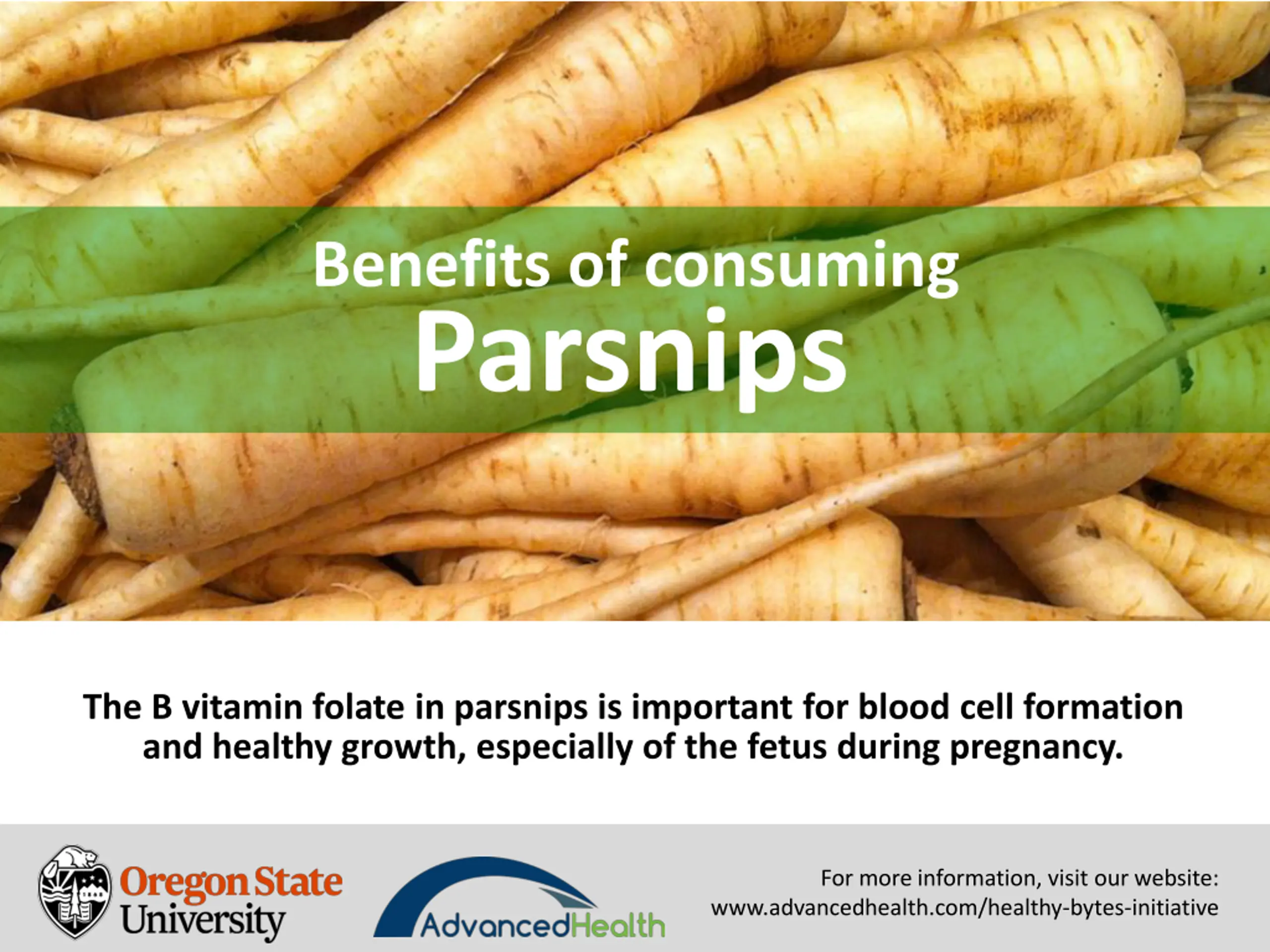 Benefits of consuming
Parsnips

The B vitamin folate in parsnips is important for blood cell formation and healthy growth, especially of the fetus during pregnancy.

Oregon State University

AdvancedHealth

For more information, visit our website:
www.advancedhealth.com/healthy-bytes-initiative